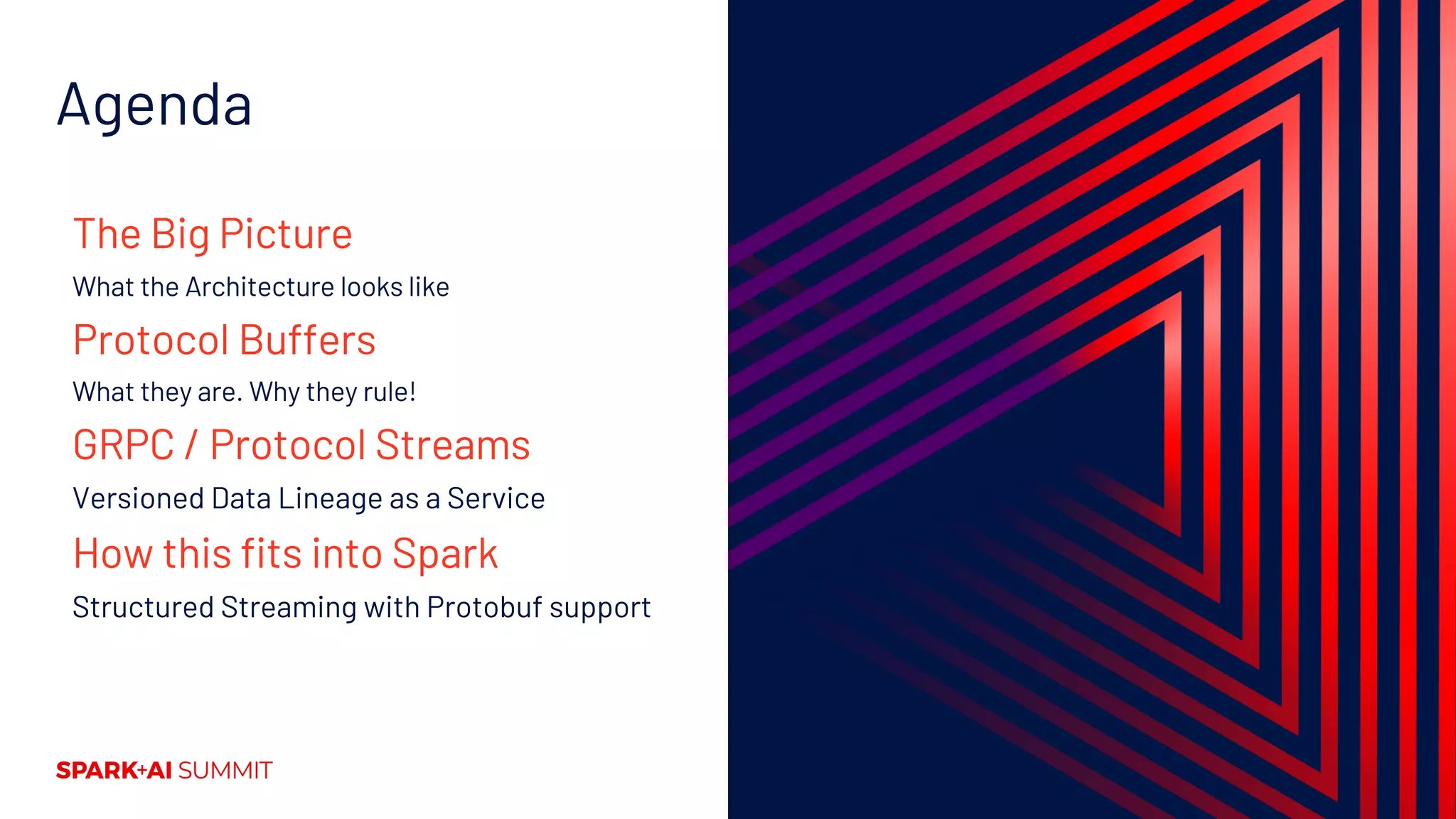 Agenda

The Big Picture

What the Architecture looks like

Protocol Buffers

What they are. Why they rule!

GRPC / Protocol Streams

Versioned Data Lineage as a Service

How this fits into Spark

Structured Streaming with Protobuf support

SPARK+AI SUMMIT